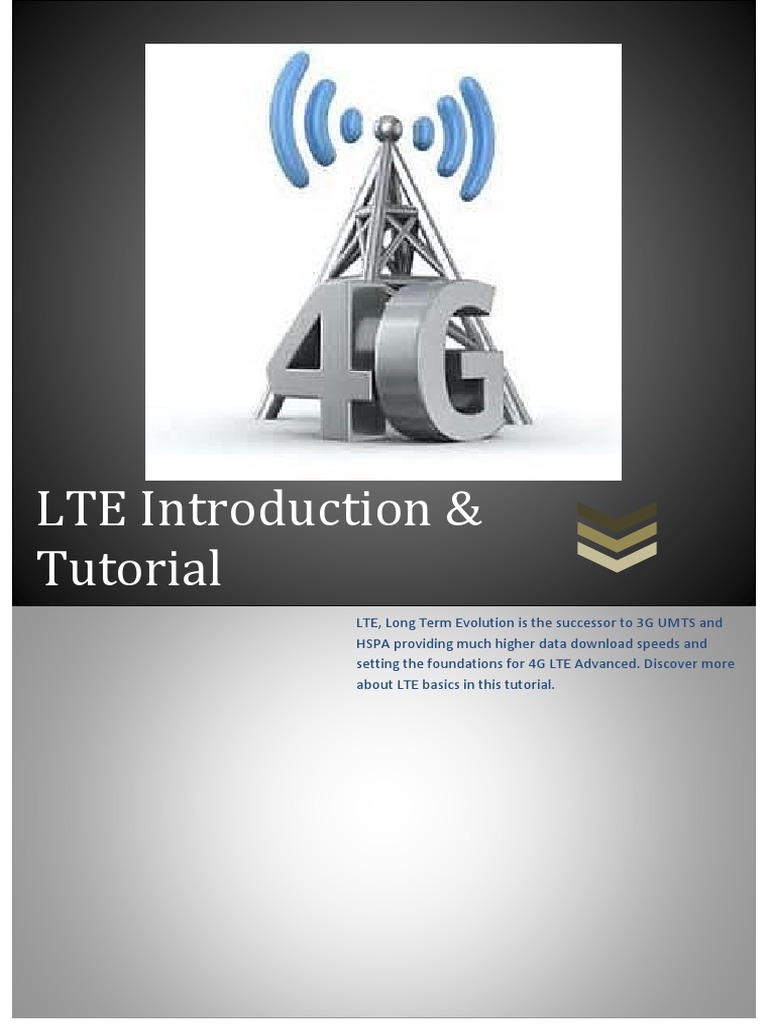 4G

LTE Introduction & Tutorial

LTE, Long Term Evolution is the successor to 3G UMTS and HSPA providing much higher data download speeds and setting the foundations for 4G LTE Advanced. Discover more about LTE basics in this tutorial.